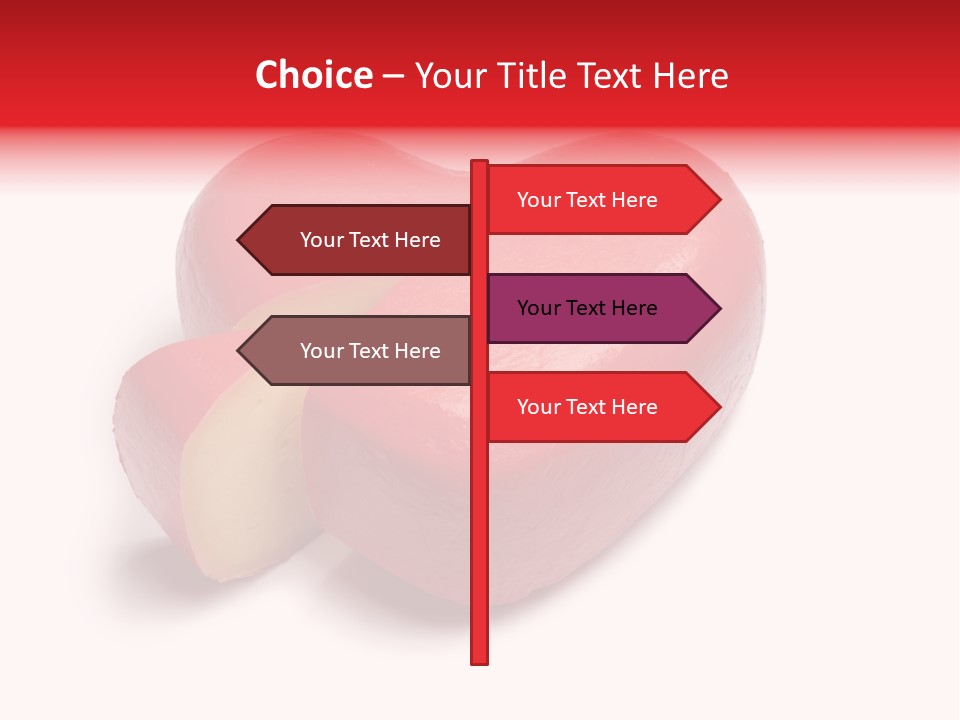 Choice – Your Title Text Here

Your Text Here

Your Text Here

Your Text Here

Your Text Here

Your Text Here